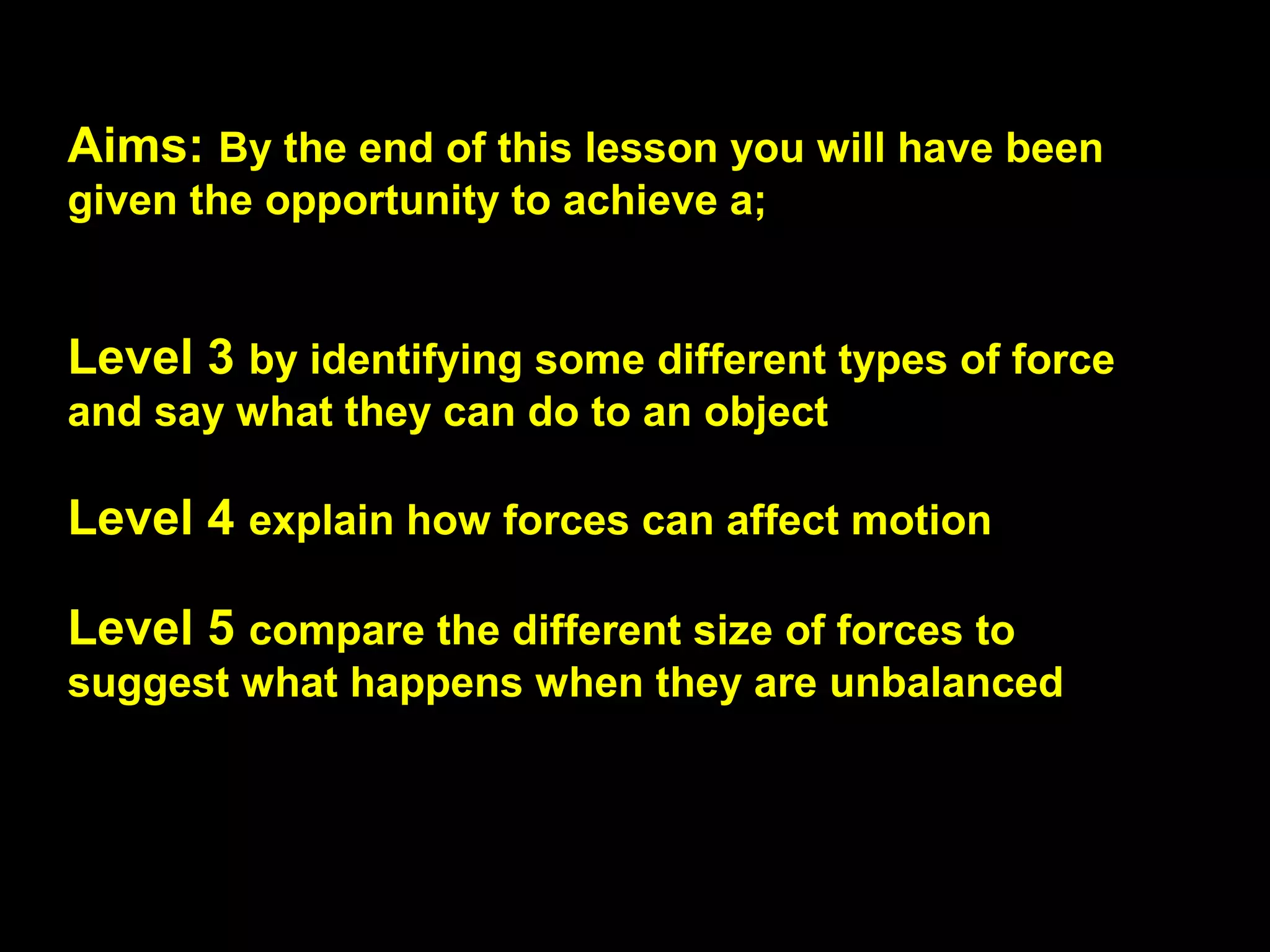 Aims: By the end of this lesson you will have been given the opportunity to achieve a;

Level 3 by identifying some different types of force and say what they can do to an object

Level 4 explain how forces can affect motion

Level 5 compare the different size of forces to suggest what happens when they are unbalanced